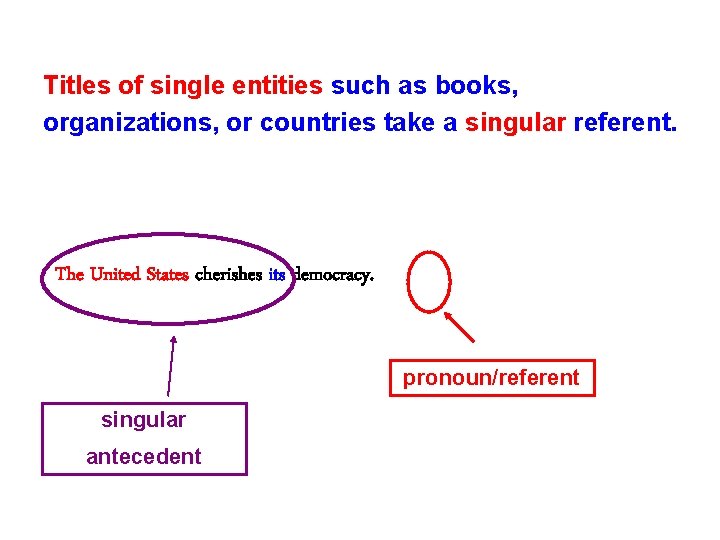 Titles of single entities such as books, organizations, or countries take a singular referent.

The United States cherishes its democracy.

pronoun/referent

singular antecedent